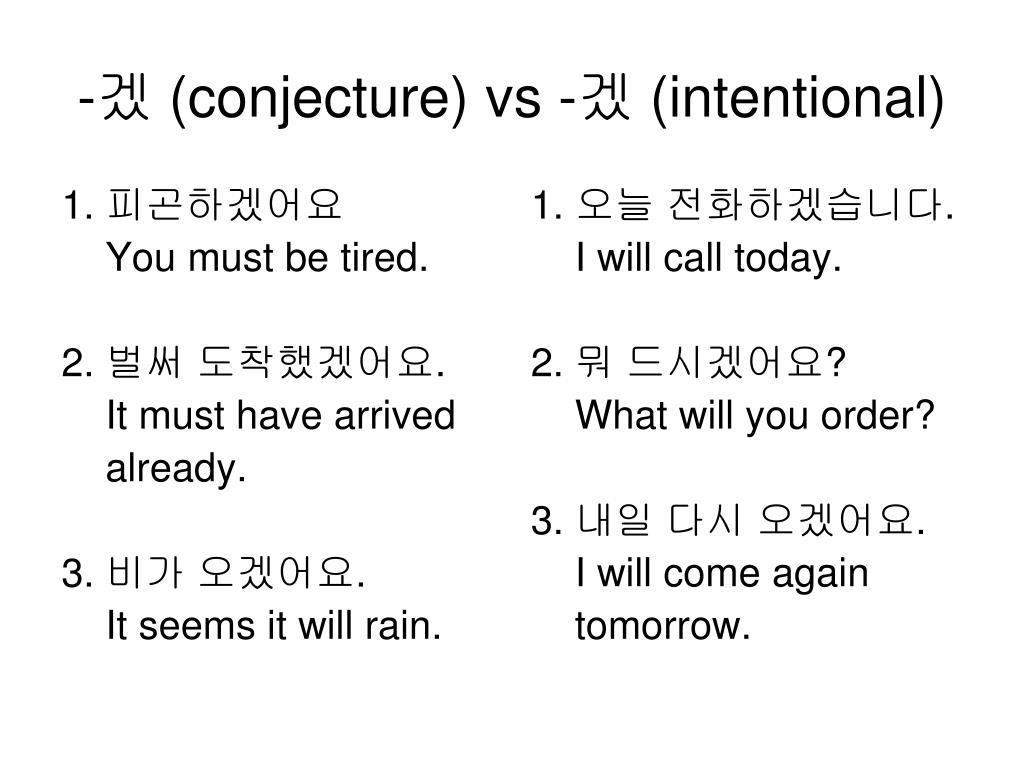 -겠 (conjecture) vs -겠 (intentional)

1. 피곤하겠어요
You must be tired.

2. 벌써 도착했겠어요.
It must have arrived already.

3. 비가 오겠어요.
It seems it will rain.

1. 오늘 전화하겠습니다.
I will call today.

2. 뭐 드시겠어요?
What will you order?

3. 내일 다시 오겠어요.
I will come again tomorrow.